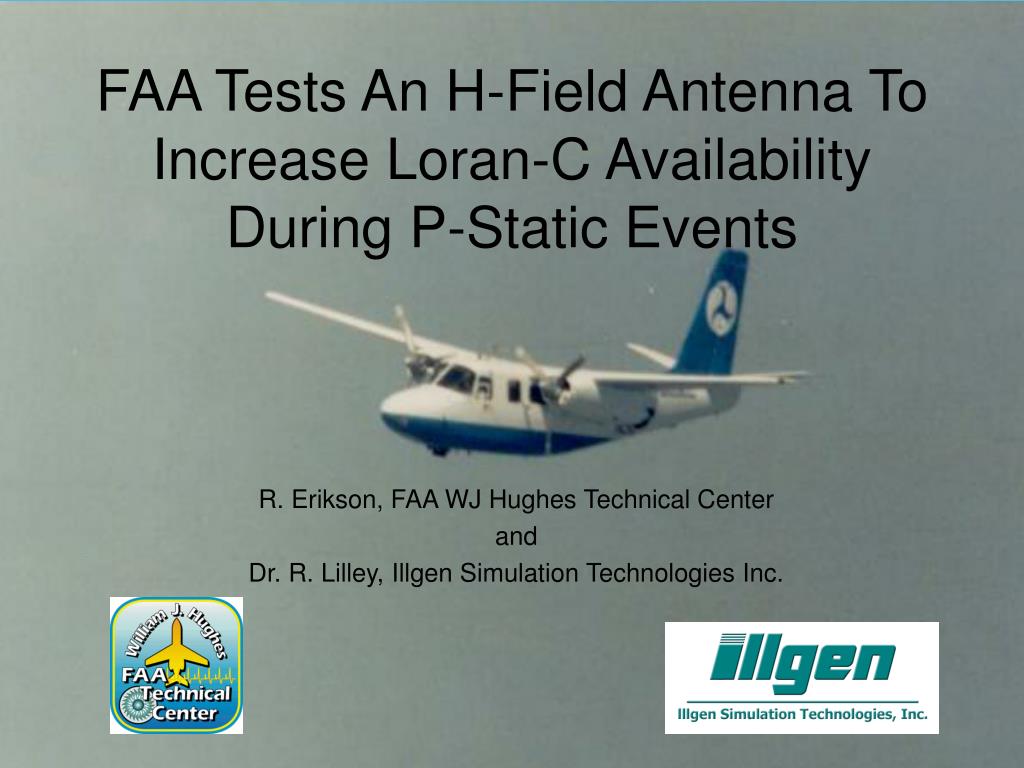 FAA Tests An H-Field Antenna To Increase Loran-C Availability During P-Static Events

R. Erikson, FAA WJ Hughes Technical Center
and
Dr. R. Lilley, Illgen Simulation Technologies Inc.

William J. Hughes
FAA Technical Center

illgen
Illgen Simulation Technologies, Inc.